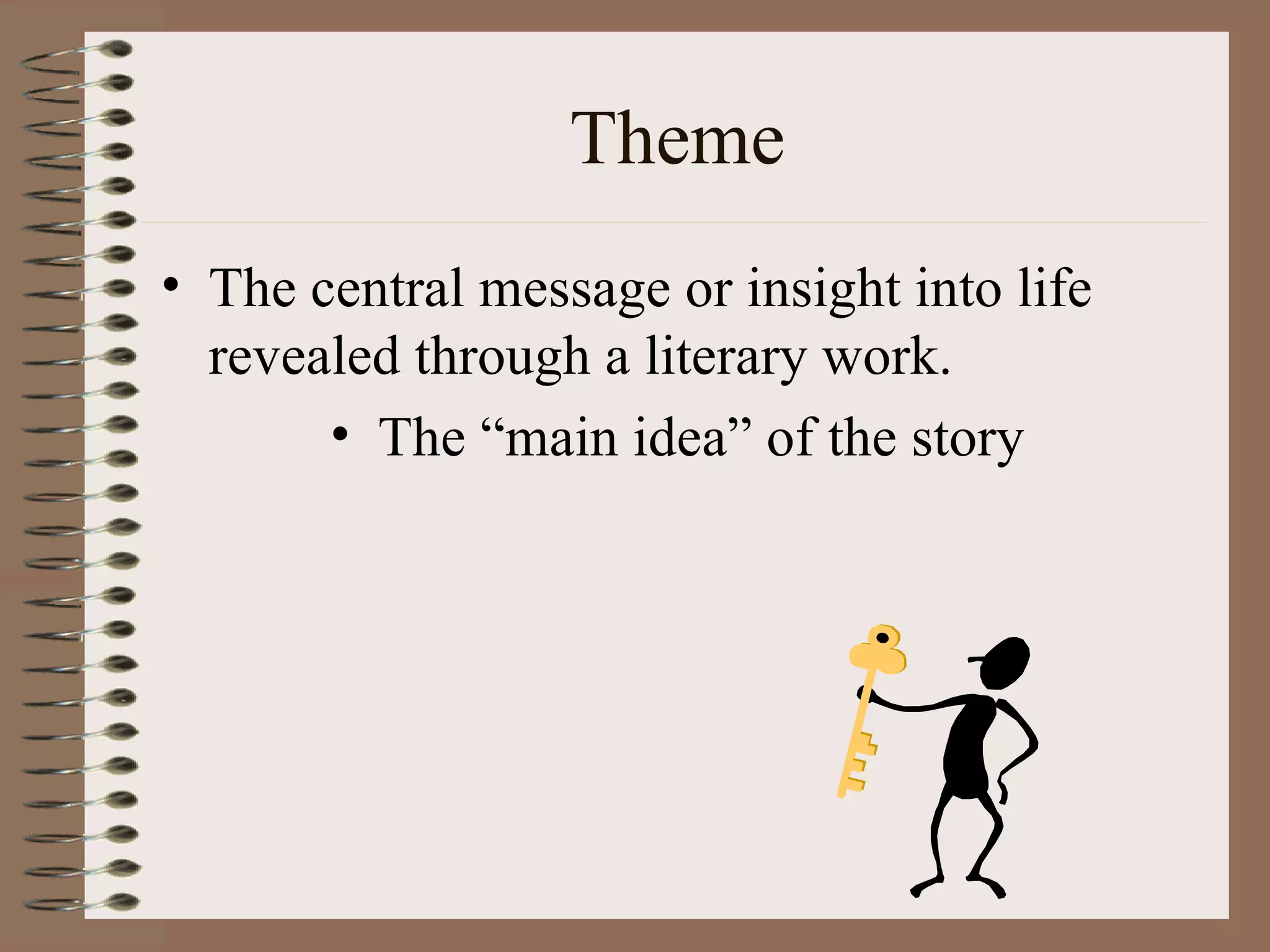 Theme

• The central message or insight into life revealed through a literary work.

• The “main idea” of the story